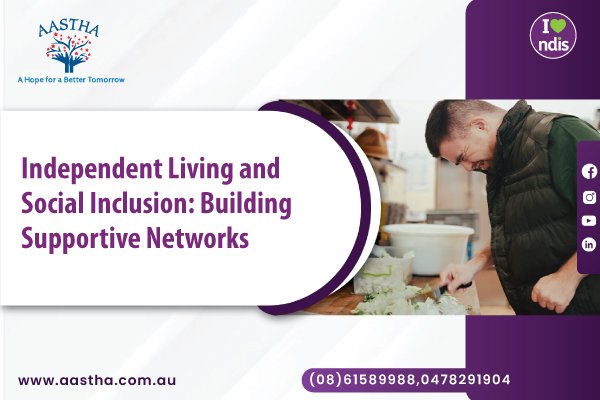 AASTHA
A Hope for a Better Tomorrow

I ndis

Independent Living and Social Inclusion: Building Supportive Networks

www.aastha.com.au

(08)61589988,0478291904